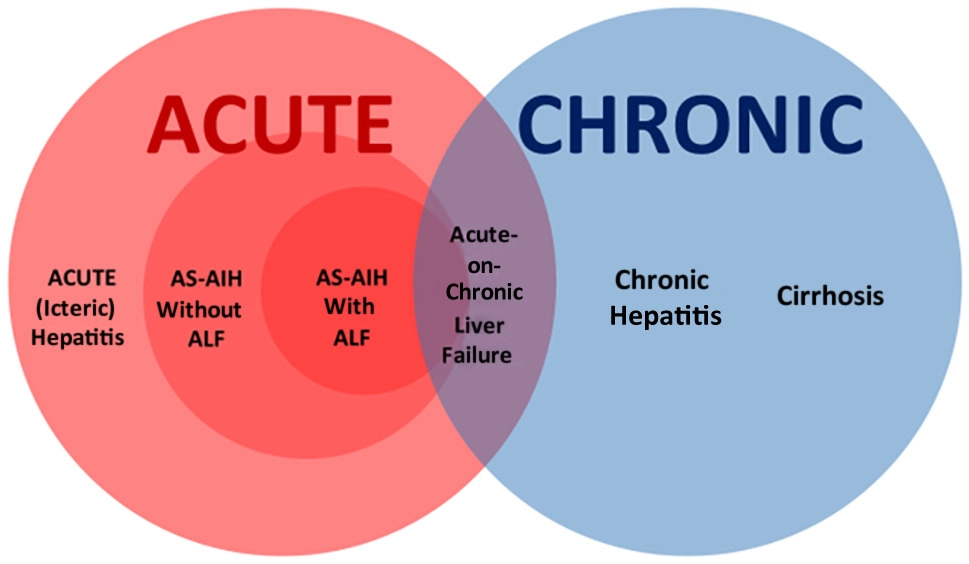 ACUTE

CHRONIC

ACUTE (Icteric) Hepatitis

AS-AIH Without ALF

AS-AIH With ALF

Acute-on-Chronic Liver Failure

Chronic Hepatitis

Cirrhosis